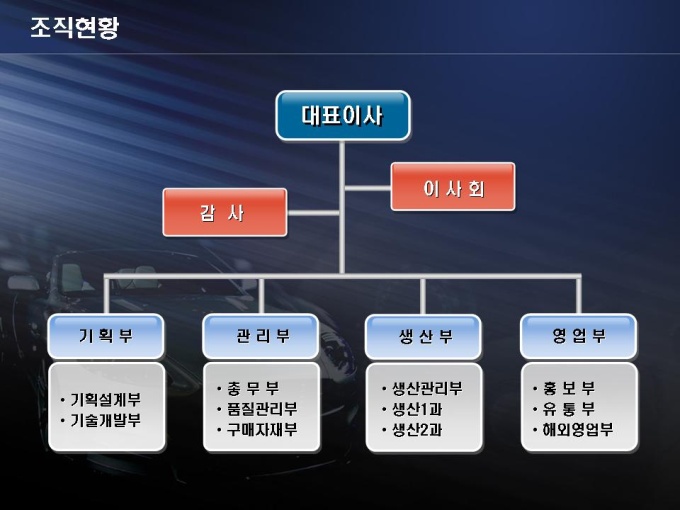 조직현황

대표이사

이 사 회

감 사

기 획 부

• 기획설계부
• 기술개발부

관 리 부

• 총 무 부
• 품질관리부
• 구매자재부

생 산 부

• 생산관리부
• 생산1과
• 생산2과

영 업 부

• 홍 보 부
• 유 통 부
• 해외영업부